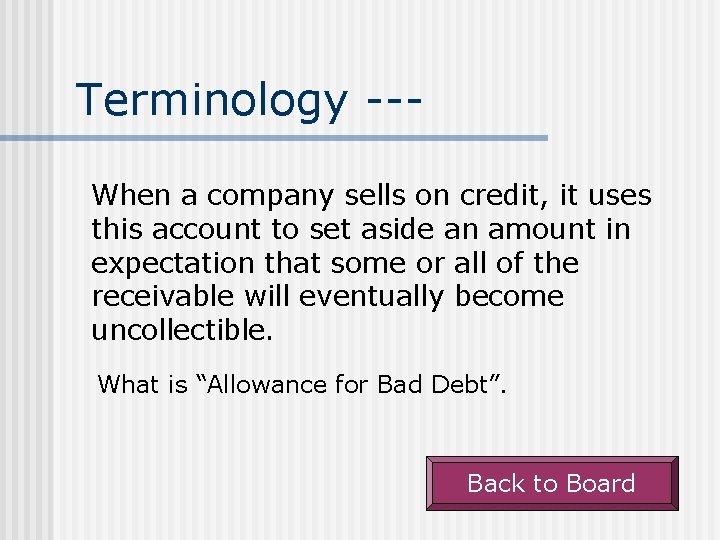 Terminology ---

When a company sells on credit, it uses this account to set aside an amount in expectation that some or all of the receivable will eventually become uncollectible.

What is “Allowance for Bad Debt”.

Back to Board